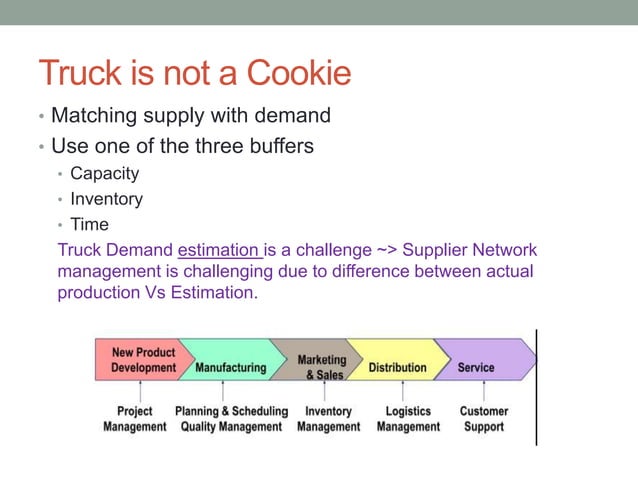 Truck is not a Cookie

• Matching supply with demand
• Use one of the three buffers
  • Capacity
  • Inventory
  • Time

Truck Demand estimation is a challenge ~> Supplier Network management is challenging due to difference between actual production Vs Estimation.

New Product Development
Manufacturing
Marketing & Sales
Distribution
Service

Project Management
Planning & Scheduling Quality Management
Inventory Management
Logistics Management
Customer Support